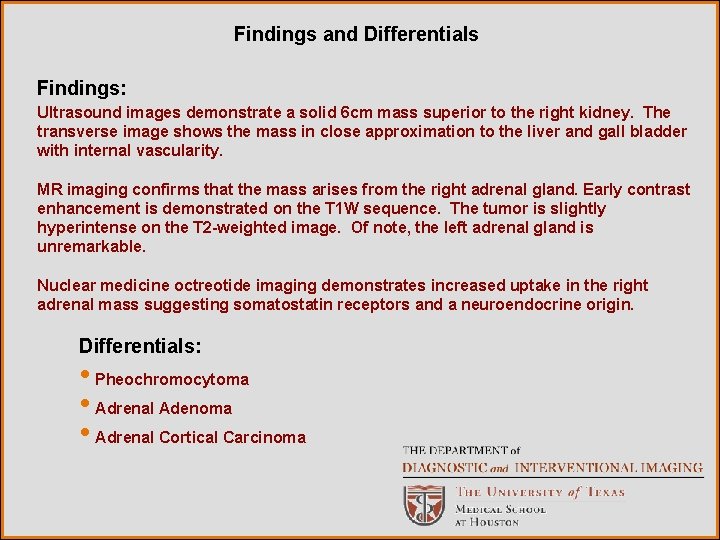 Findings and Differentials

Findings:
Ultrasound images demonstrate a solid 6cm mass superior to the right kidney. The transverse image shows the mass in close approximation to the liver and gall bladder with internal vascularity.

MR imaging confirms that the mass arises from the right adrenal gland. Early contrast enhancement is demonstrated on the T1W sequence. The tumor is slightly hyperintense on the T2-weighted image. Of note, the left adrenal gland is unremarkable.

Nuclear medicine octreotide imaging demonstrates increased uptake in the right adrenal mass suggesting somatostatin receptors and a neuroendocrine origin.

Differentials:
• Pheochromocytoma
• Adrenal Adenoma
• Adrenal Cortical Carcinoma

THE DEPARTMENT of
DIAGNOSTIC and INTERVENTIONAL IMAGING
THE UNIVERSITY of TEXAS
MEDICAL SCHOOL
AT HOUSTON